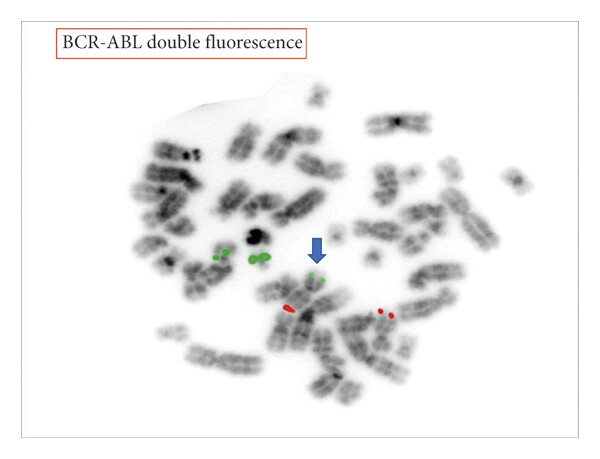 BCR-ABL double fluorescence